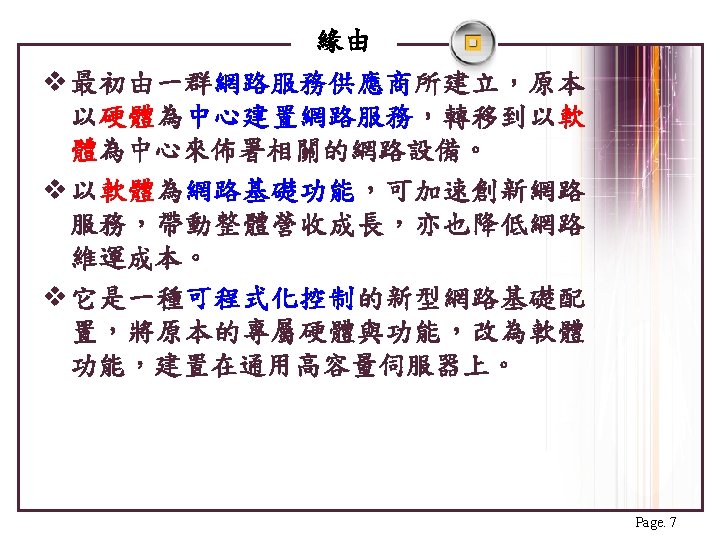 緣由

❖ 最初由一群網路服務供應商所建立，原本以硬體為中心建置網路服務，轉移到以軟體為中心來佈署相關的網路設備。

❖ 以軟體為網路基礎功能，可加速創新網路服務，帶動整體營收成長，亦也降低網路維運成本。

❖ 它是一種可程式化控制的新型網路基礎配置，將原本的專屬硬體與功能，改為軟體功能，建置在通用高容量伺服器上。

Page. 7